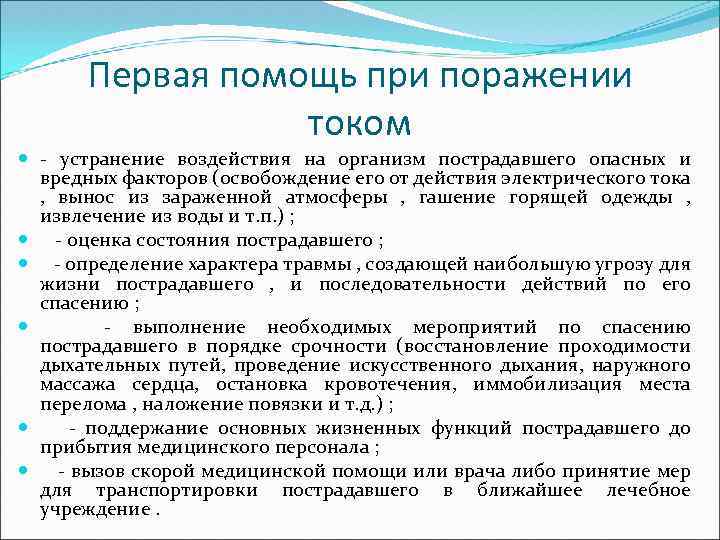 Первая помощь при поражении током

- устранение воздействия на организм пострадавшего опасных и вредных факторов (освобождение его от действия электрического тока , вынос из зараженной атмосферы , гашение горящей одежды , извлечение из воды и т.п.) ;

- оценка состояния пострадавшего ;

- определение характера травмы , создающей наибольшую угрозу для жизни пострадавшего , и последовательности действий по его спасению ;

- выполнение необходимых мероприятий по спасению пострадавшего в порядке срочности (восстановление проходимости дыхательных путей, проведение искусственного дыхания, наружного массажа сердца, остановка кровотечения, иммобилизация места перелома , наложение повязки и т.д.) ;

- поддержание основных жизненных функций пострадавшего до прибытия медицинского персонала ;

- вызов скорой медицинской помощи или врача либо принятие мер для транспортировки пострадавшего в ближайшее лечебное учреждение .